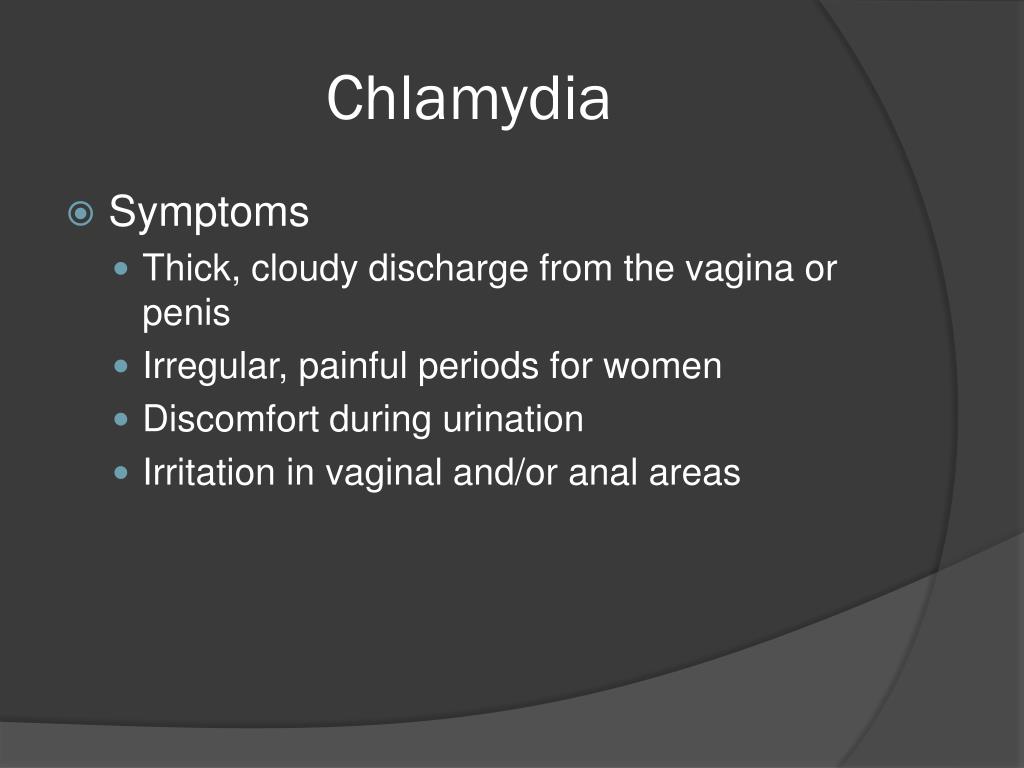 Chlamydia

Symptoms

Thick, cloudy discharge from the vagina or penis

Irregular, painful periods for women

Discomfort during urination

Irritation in vaginal and/or anal areas